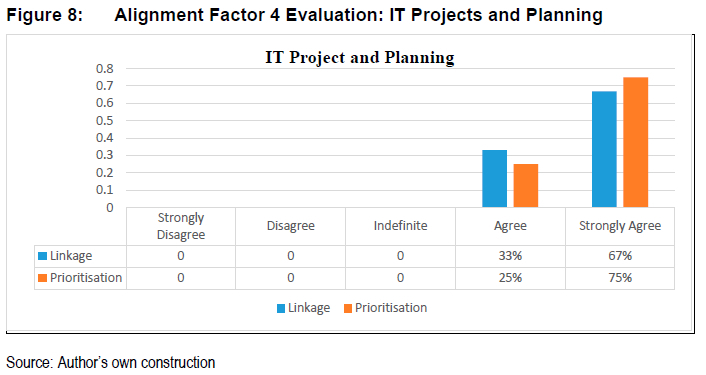 Figure 8: Alignment Factor 4 Evaluation: IT Projects and Planning

IT Project and Planning

0.8
0.7
0.6
0.5
0.4
0.3
0.2
0.1
0

| | Strongly Disagree | Disagree | Indefinite | Agree | Strongly Agree |
|---|---|---|---|---|---|
| Linkage | 0 | 0 | 0 | 33% | 67% |
| Prioritisation | 0 | 0 | 0 | 25% | 75% |

Linkage Prioritisation

Source: Author's own construction